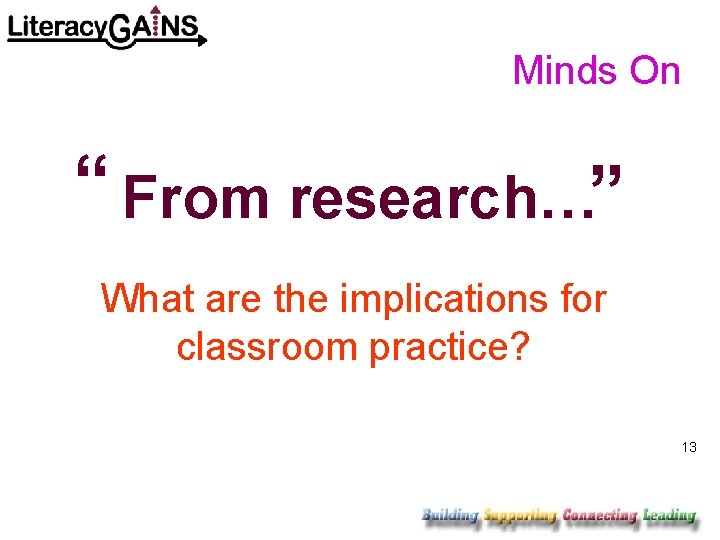 LiteracyGAINS

Minds On

“ From research…”

What are the implications for classroom practice?

13

Building Supporting Connecting Leading